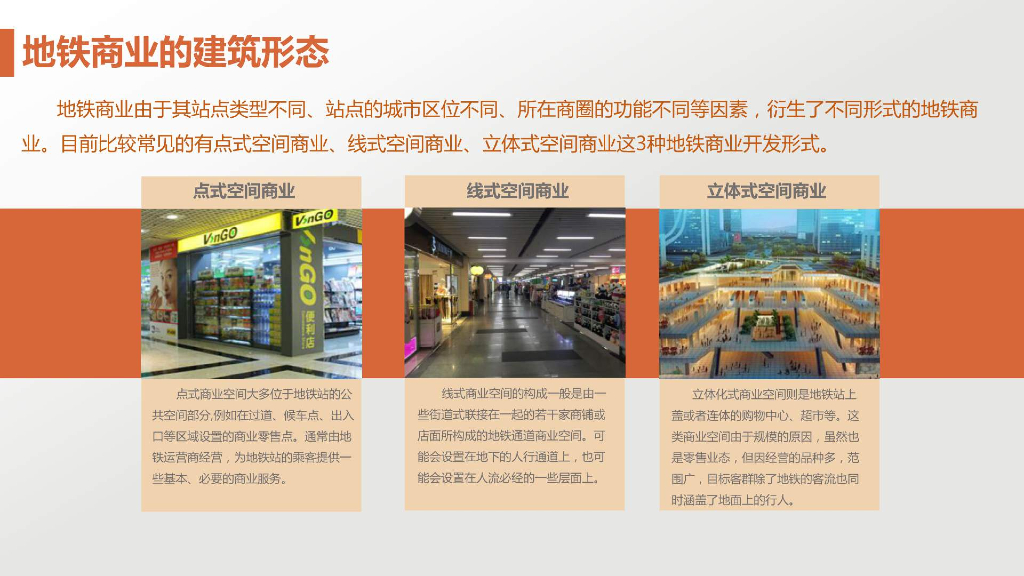 地铁商业的建筑形态

地铁商业由于其站点类型不同、站点的城市区位不同、所在商圈的功能不同等因素，衍生了不同形式的地铁商业。目前比较常见的有点式空间商业、线式空间商业、立体式空间商业这3种地铁商业开发形式。

点式空间商业

VanGO

VanGO

VanGO 便利店

点式商业空间大多位于地铁站的公共空间部分,例如在过道、候车点、出入口等区域设置的商业零售点。通常由地铁运营商经营，为地铁站的乘客提供一些基本、必要的商业服务。

线式空间商业

线式商业空间的构成一般是由一些街道式联接在一起的若干家商铺或店面所构成的地铁通道商业空间。可能会设置在地下的人行通道上，也可能会设置在人流必经的一些层面上。

立体式空间商业

立体化式商业空间则是地铁站上盖或者连体的购物中心、超市等。这类商业空间由于规模的原因，虽然也是零售业态，但因经营的品种多，范围广，目标客群除了地铁的客流也同时涵盖了地面上的行人。